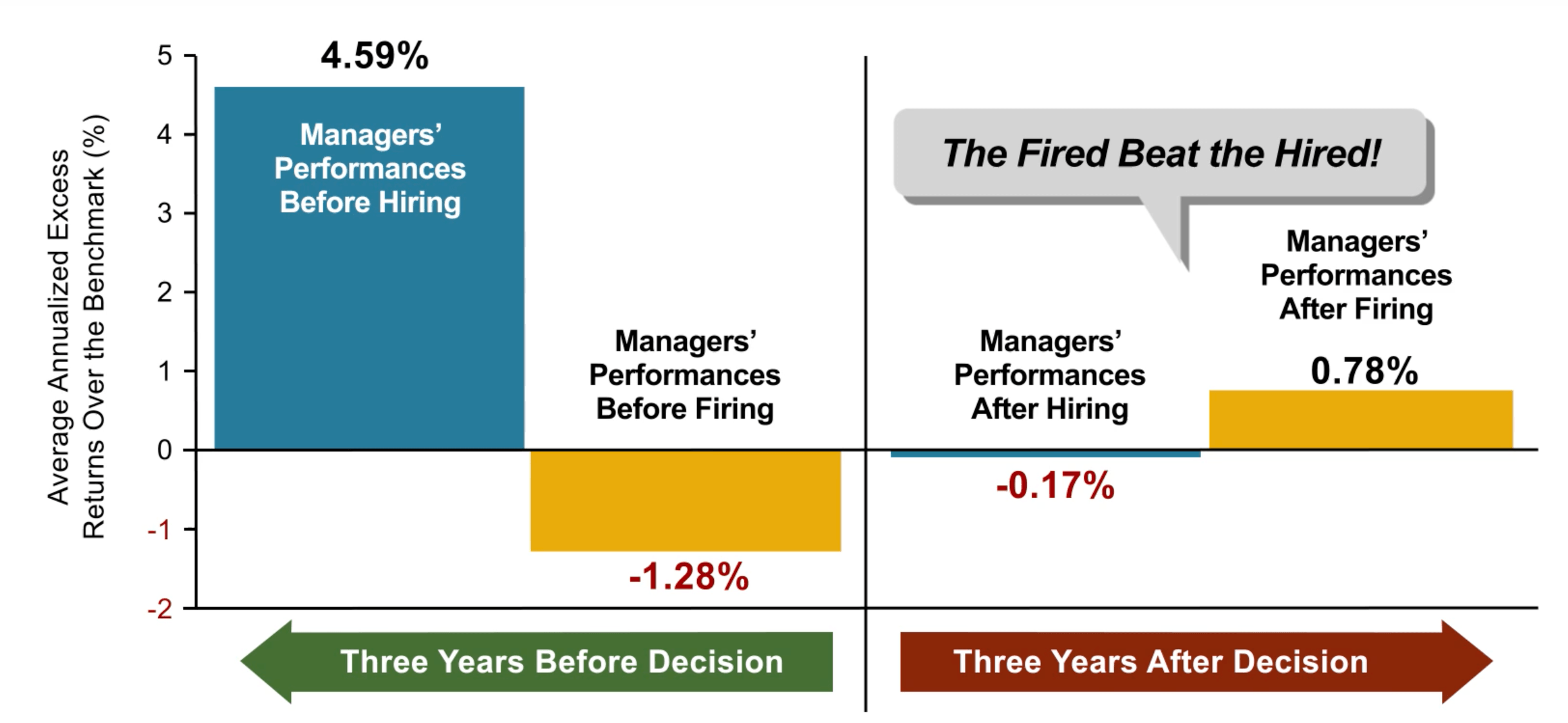 Average Annualized Excess Returns Over the Benchmark (%)

5
4
3
2
1
0
-1
-2

4.59%

Managers' Performances Before Hiring

Managers' Performances Before Firing

-1.28%

The Fired Beat the Hired!

Managers' Performances After Hiring

-0.17%

Managers' Performances After Firing

0.78%

Three Years Before Decision

Three Years After Decision